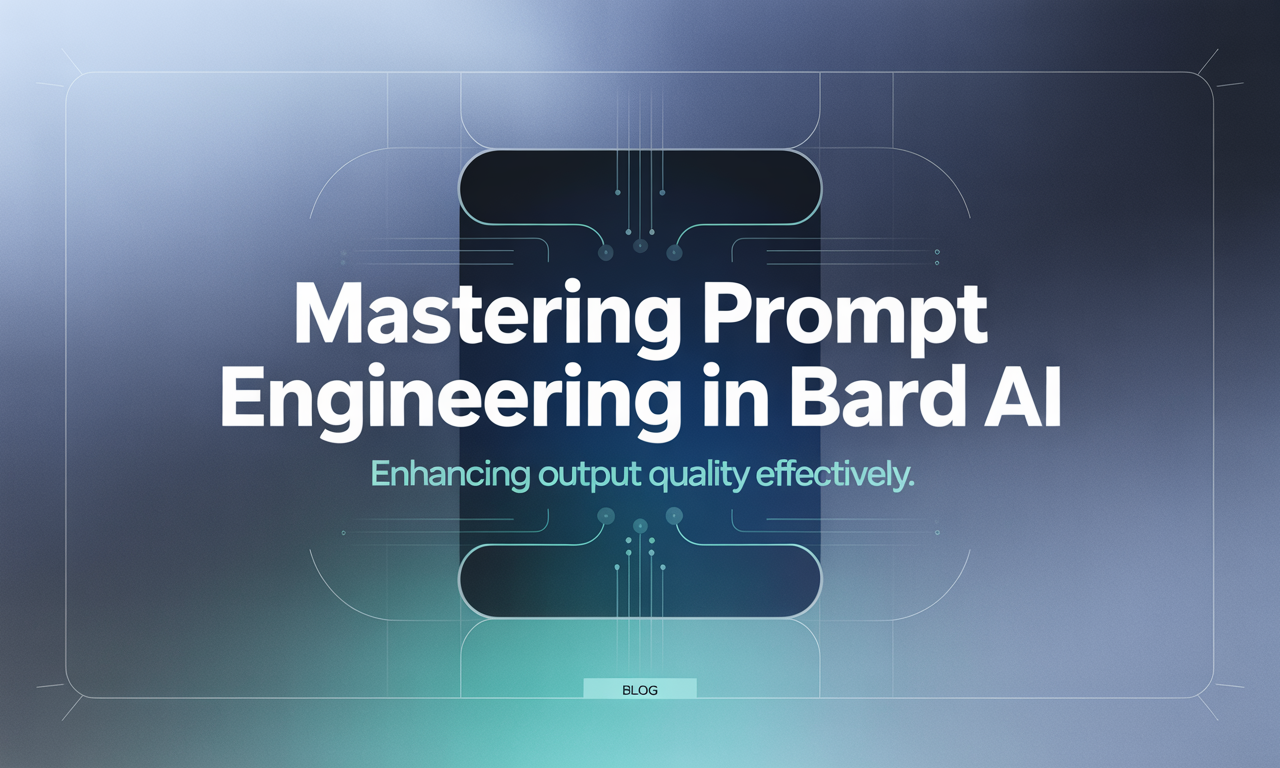 Mastering Prompt Engineering in Bard AI

Enhancing output quality effectively.

BLOG